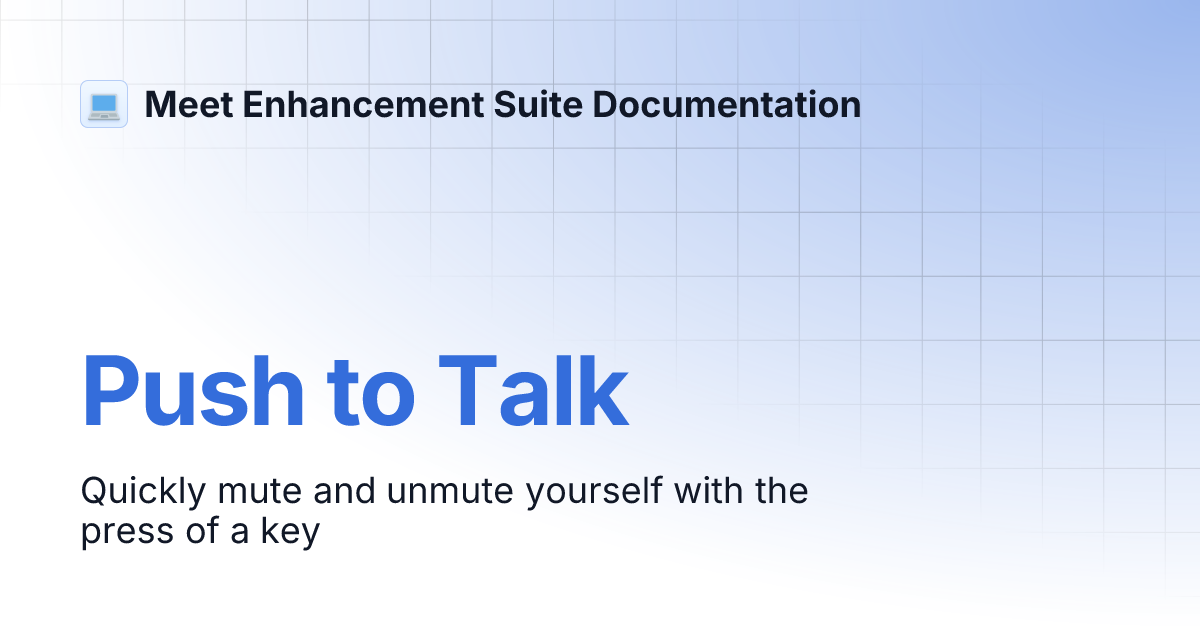 Meet Enhancement Suite Documentation

Push to Talk

Quickly mute and unmute yourself with the press of a key